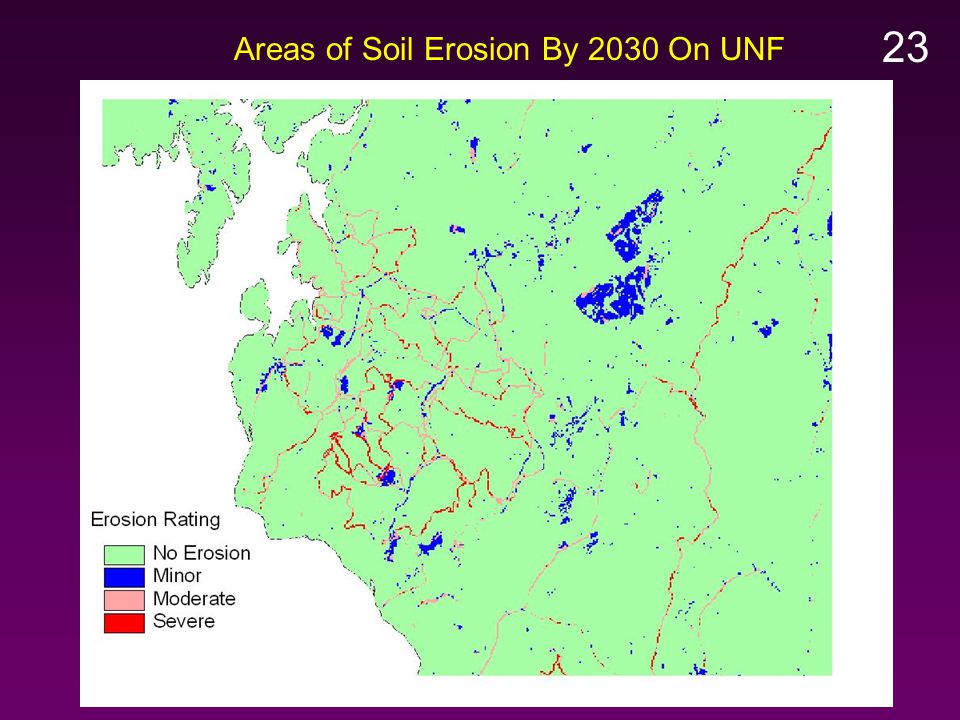 Areas of Soil Erosion By 2030 On UNF

23

Erosion Rating
No Erosion
Minor
Moderate
Severe